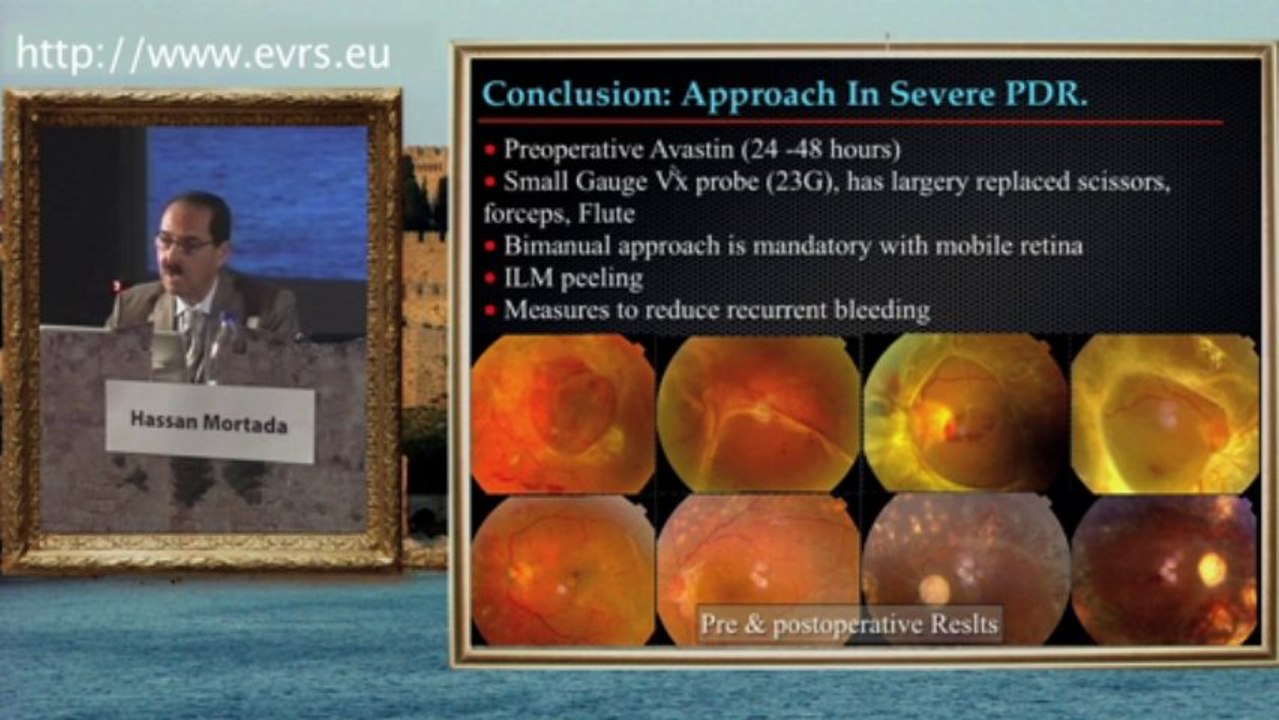 http://www.evrs.eu

Hassan Mortada

Conclusion: Approach In Severe PDR.

• Preoperative Avastin (24 -48 hours)
• Small Gauge Vx probe (23G), has largery replaced scissors, forceps, Flute
• Bimanual approach is mandatory with mobile retina
• ILM peeling
• Measures to reduce recurrent bleeding

Pre & postoperative Reslts